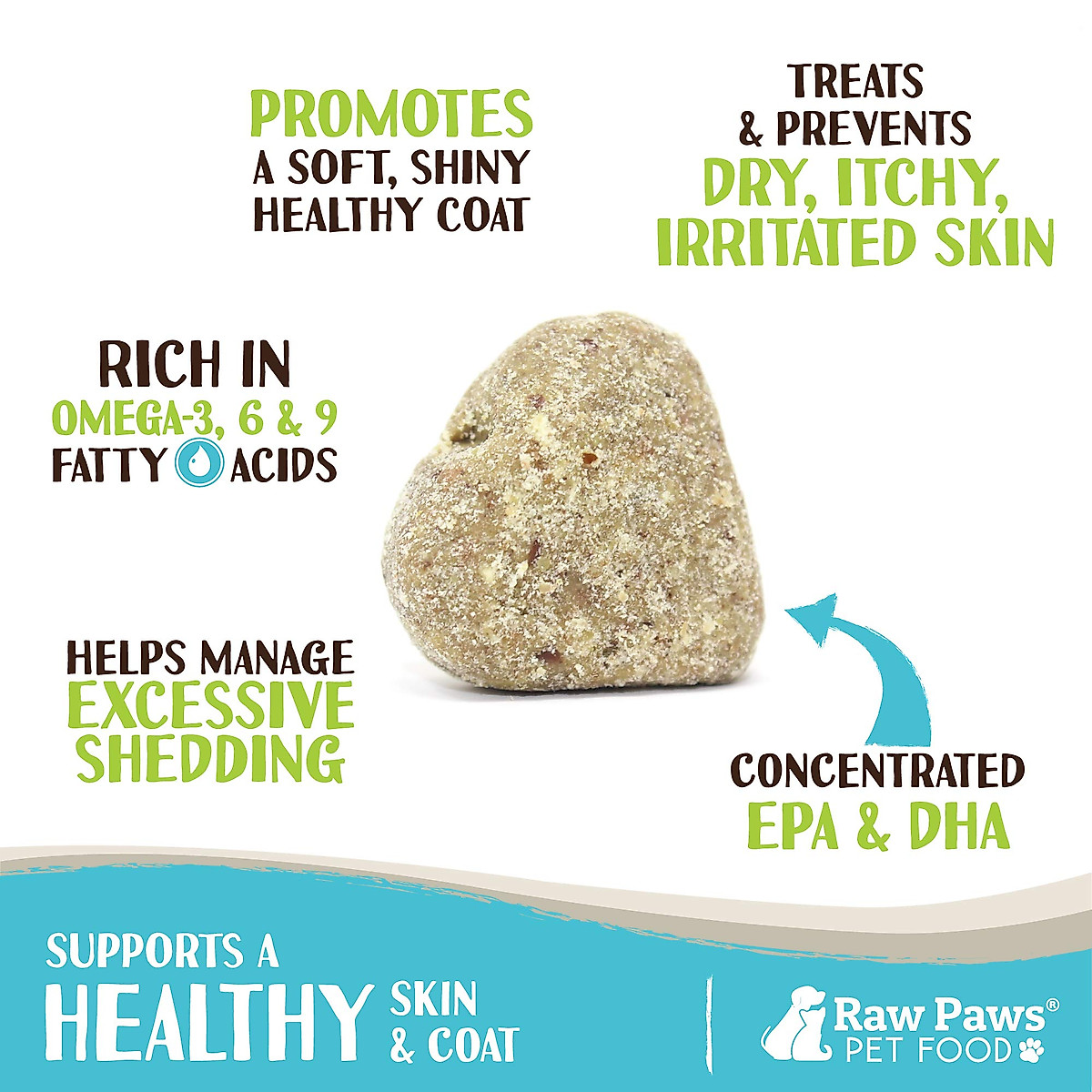 PROMOTES
A SOFT, SHINY
HEALTHY COAT

TREATS
& PREVENTS
DRY, ITCHY,
IRRITATED SKIN

RICH IN
OMEGA-3, 6 & 9
FATTY ACIDS

HELPS MANAGE
EXCESSIVE
SHEDDING

CONCENTRATED
EPA & DHA

SUPPORTS A
HEALTHY SKIN & COAT

Raw Paws®
PET FOOD